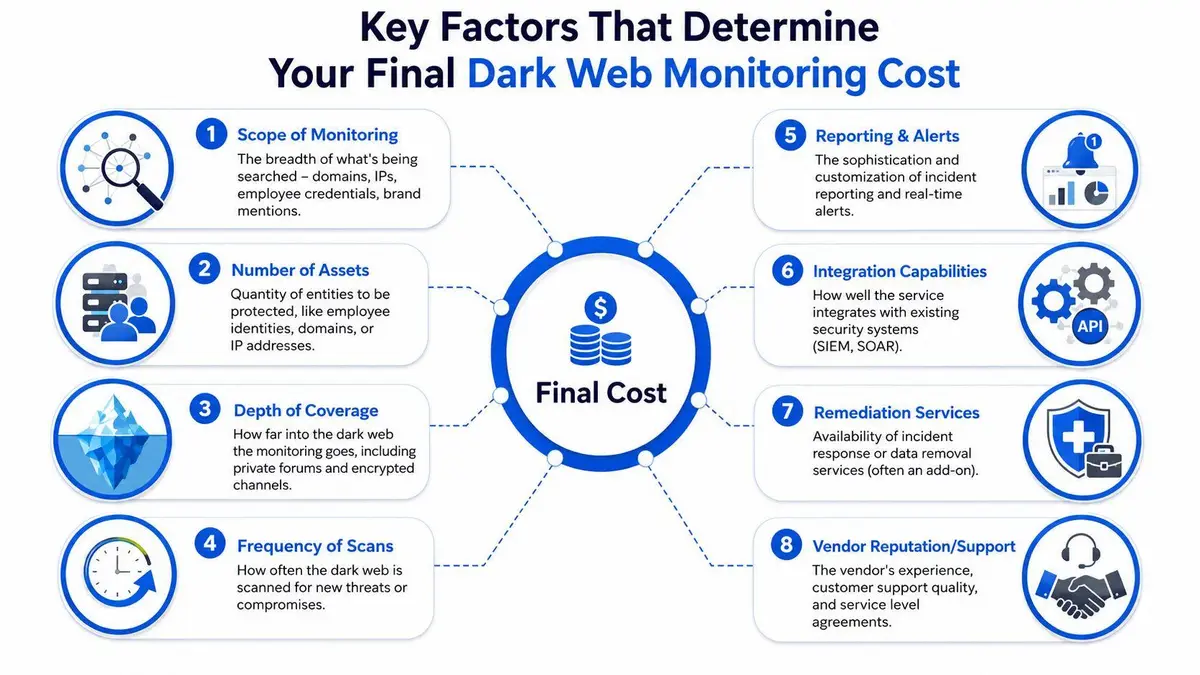 Key Factors That Determine Your Final Dark Web Monitoring Cost

1 Scope of Monitoring
The breadth of what's being searched – domains, IPs, employee credentials, brand mentions.

2 Number of Assets
Quantity of entities to be protected, like employee identities, domains, or IP addresses.

3 Depth of Coverage
How far into the dark web the monitoring goes, including private forums and encrypted channels.

4 Frequency of Scans
How often the dark web is scanned for new threats or compromises.

$
Final Cost

5 Reporting & Alerts
The sophistication and customization of incident reporting and real-time alerts.

1

6 Integration Capabilities
How well the service integrates with existing security systems (SIEM, SOAR).

API

7 Remediation Services
Availability of incident response or data removal services (often an add-on).

8 Vendor Reputation/Support
The vendor's experience, customer support quality, and service level agreements.